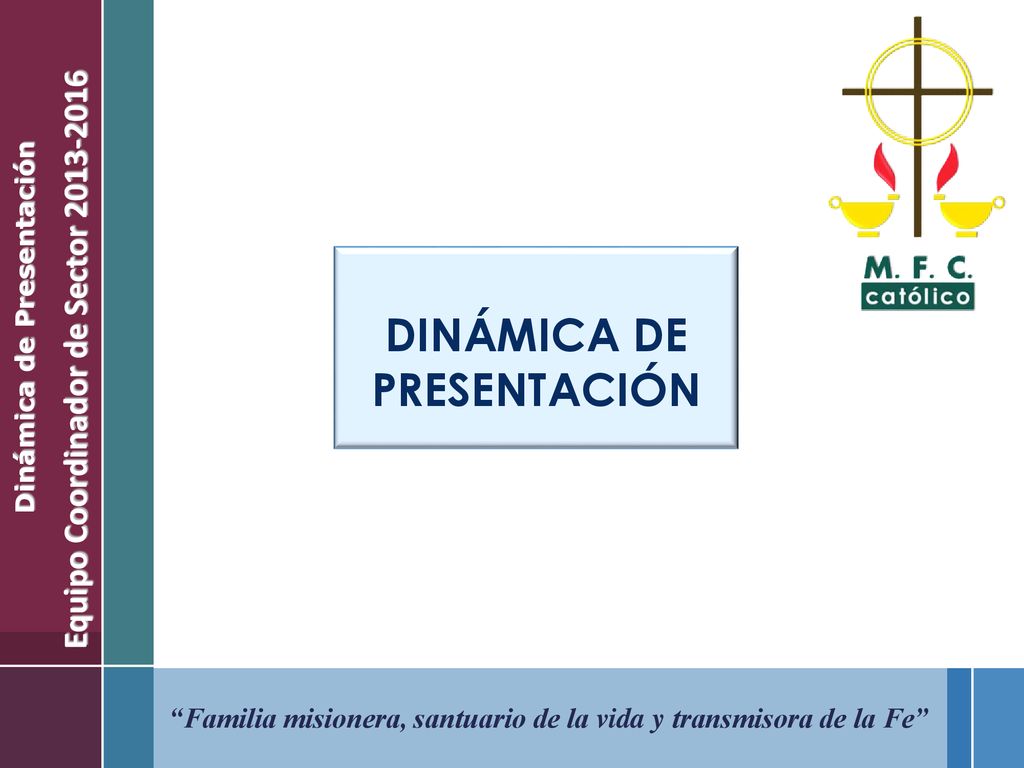 Dinámica de Presentación
Equipo Coordinador de Sector 2013-2016

M. F. C.
católico

DINÁMICA DE PRESENTACIÓN

“Familia misionera, santuario de la vida y transmisora de la Fe”